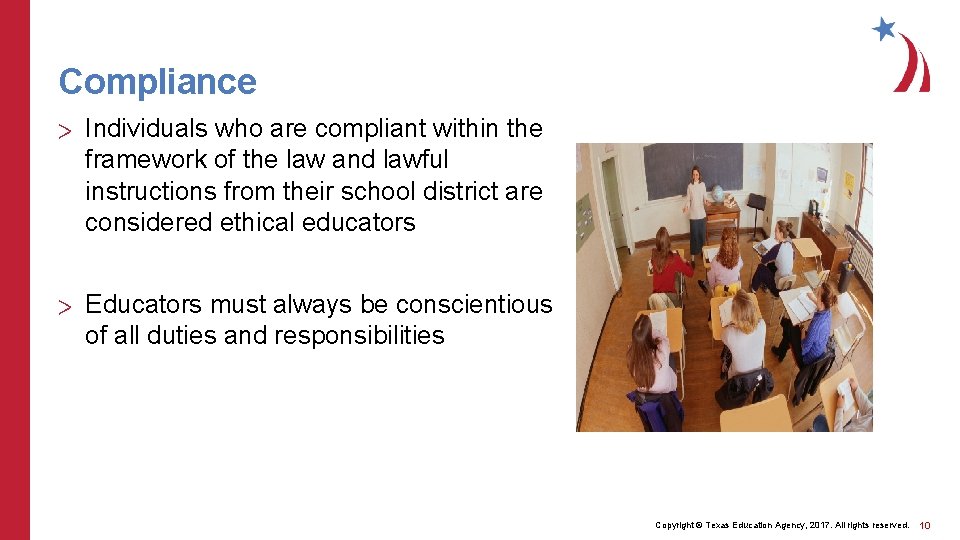 Compliance

> Individuals who are compliant within the framework of the law and lawful instructions from their school district are considered ethical educators

> Educators must always be conscientious of all duties and responsibilities

Copyright © Texas Education Agency, 2017. All rights reserved. 10